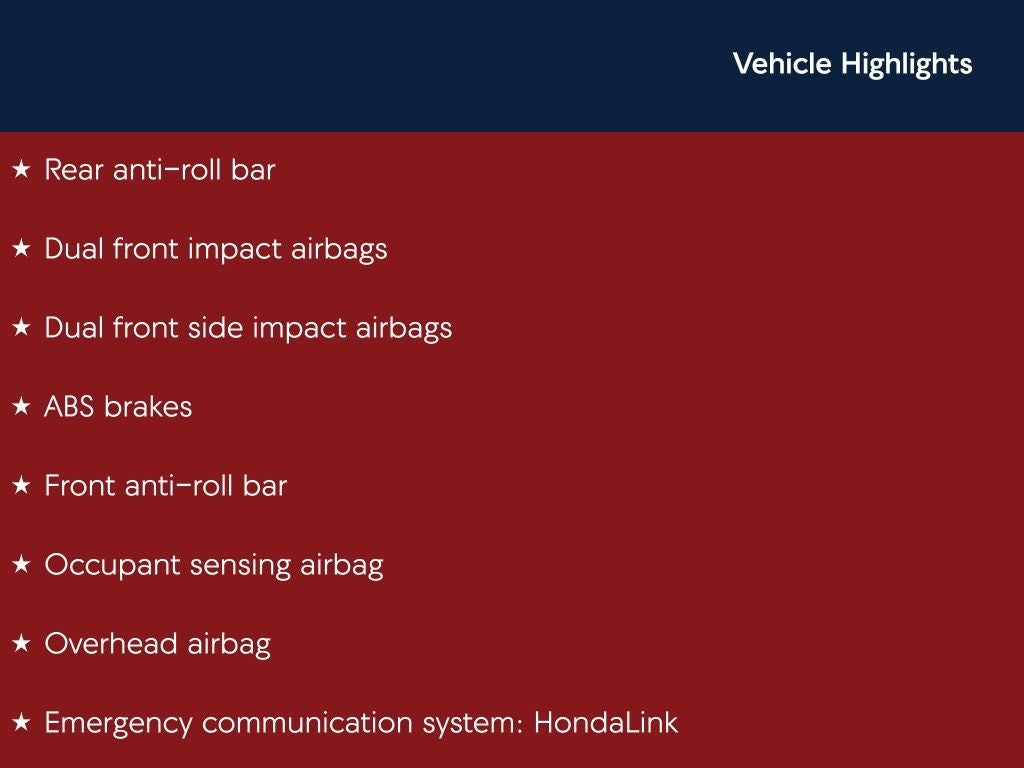 Vehicle Highlights

★ Rear anti-roll bar

★ Dual front impact airbags

★ Dual front side impact airbags

★ ABS brakes

★ Front anti-roll bar

★ Occupant sensing airbag

★ Overhead airbag

★ Emergency communication system: HondaLink